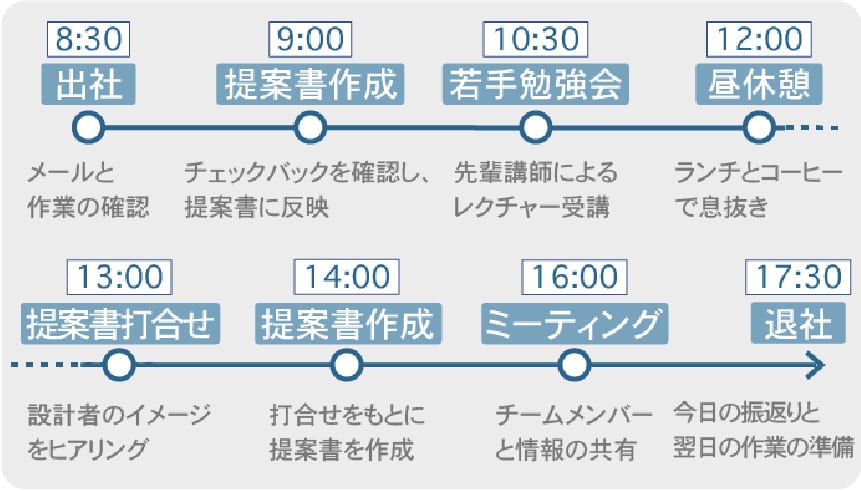 8:30
出社
メールと作業の確認

9:00
提案書作成
チェックバックを確認し、提案書に反映

10:30
若手勉強会
先輩講師によるレクチャー受講

12:00
昼休憩
ランチとコーヒーで息抜き

13:00
提案書打合せ
設計者のイメージをヒアリング

14:00
提案書作成
打合せをもとに提案書を作成

16:00
ミーティング
チームメンバーと情報の共有

17:30
退社
今日の振返りと翌日の作業の準備